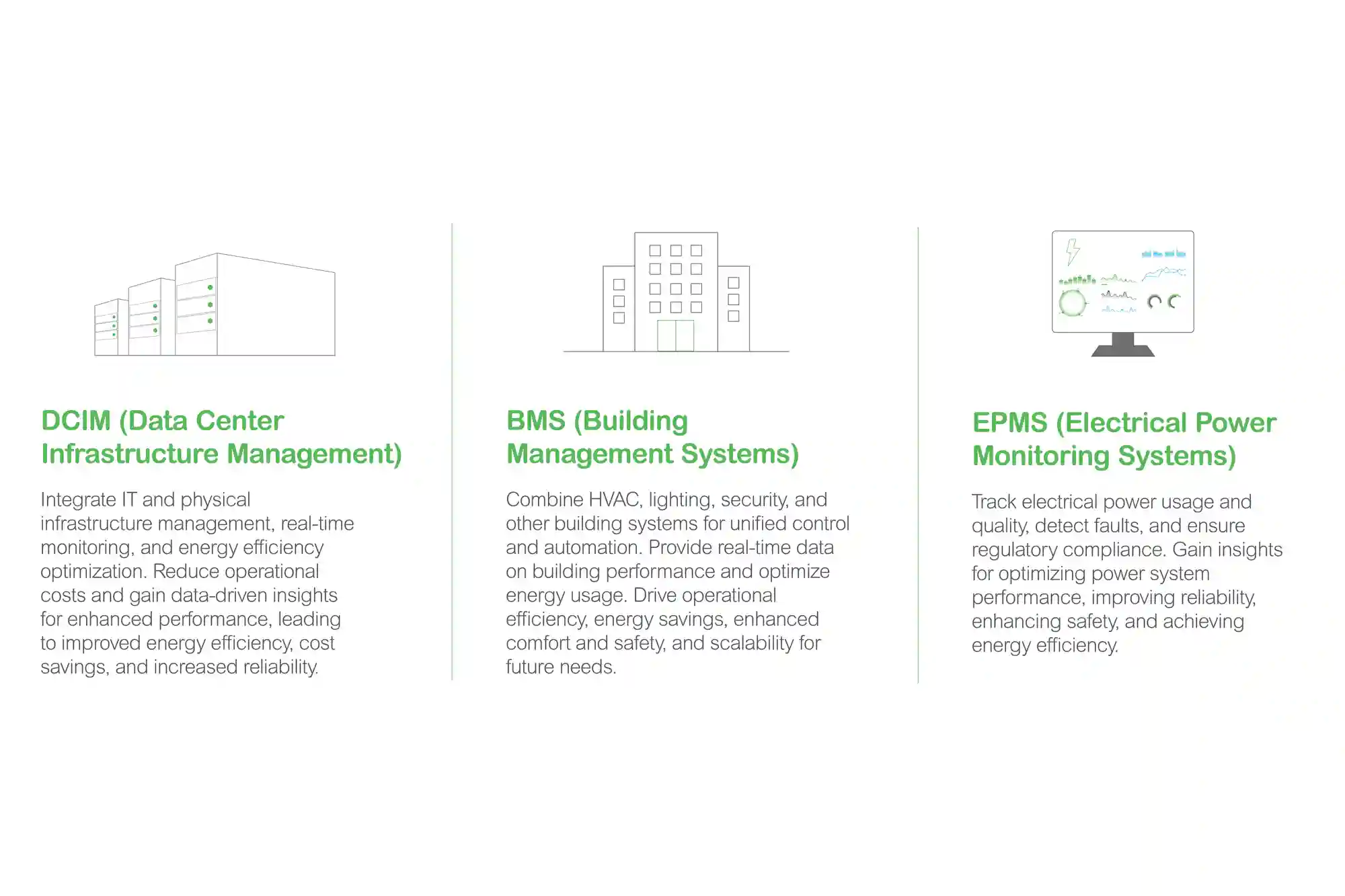 DCIM (Data Center Infrastructure Management)

Integrate IT and physical infrastructure management, real-time monitoring, and energy efficiency optimization. Reduce operational costs and gain data-driven insights for enhanced performance, leading to improved energy efficiency, cost savings, and increased reliability.

BMS (Building Management Systems)

Combine HVAC, lighting, security, and other building systems for unified control and automation. Provide real-time data on building performance and optimize energy usage. Drive operational efficiency, energy savings, enhanced comfort and safety, and scalability for future needs.

EPMS (Electrical Power Monitoring Systems)

Track electrical power usage and quality, detect faults, and ensure regulatory compliance. Gain insights for optimizing power system performance, improving reliability, enhancing safety, and achieving energy efficiency.